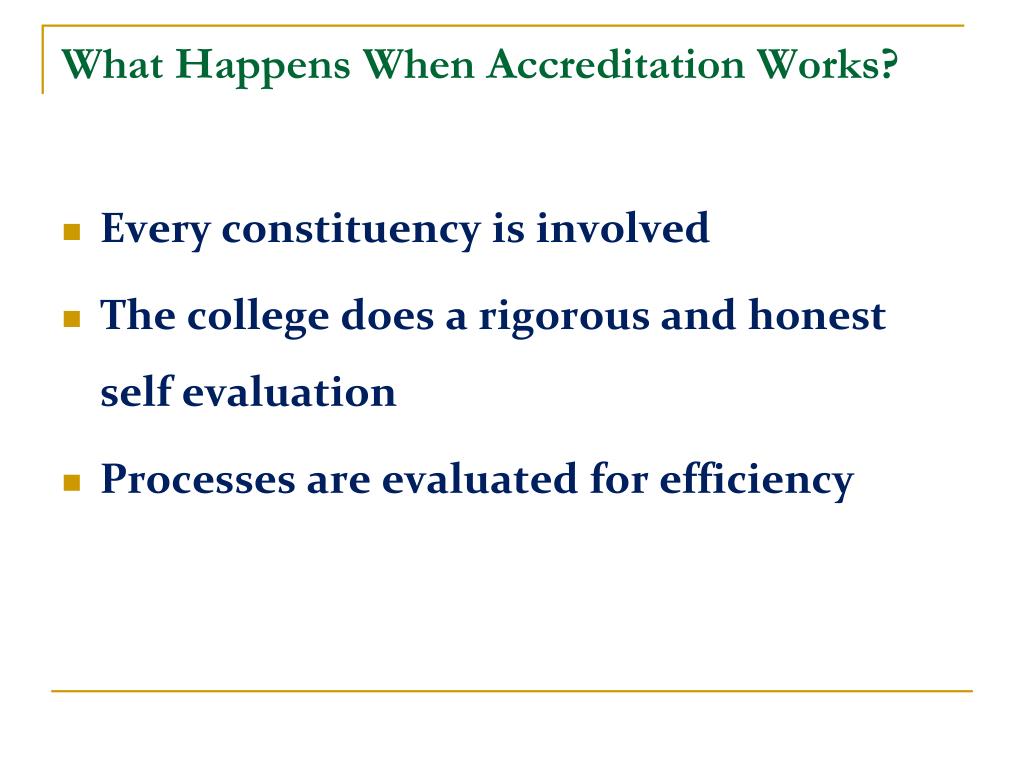 What Happens When Accreditation Works?

- Every constituency is involved
- The college does a rigorous and honest self evaluation
- Processes are evaluated for efficiency